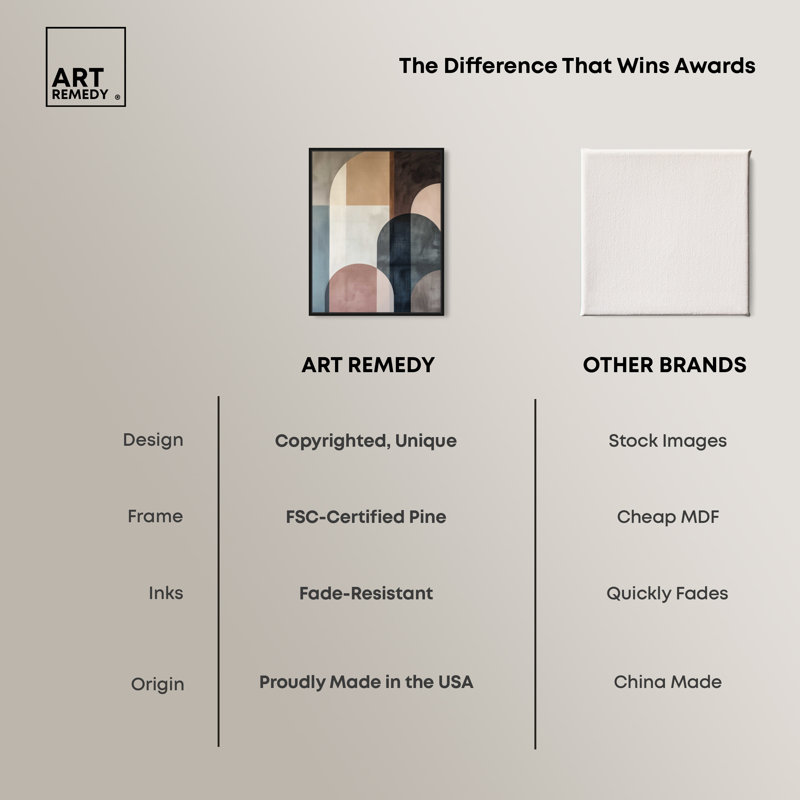 ART REMEDY ®

The Difference That Wins Awards

| | ART REMEDY | OTHER BRANDS |
|---|---|---|
| Design | Copyrighted, Unique | Stock Images |
| Frame | FSC-Certified Pine | Cheap MDF |
| Inks | Fade-Resistant | Quickly Fades |
| Origin | Proudly Made in the USA | China Made |